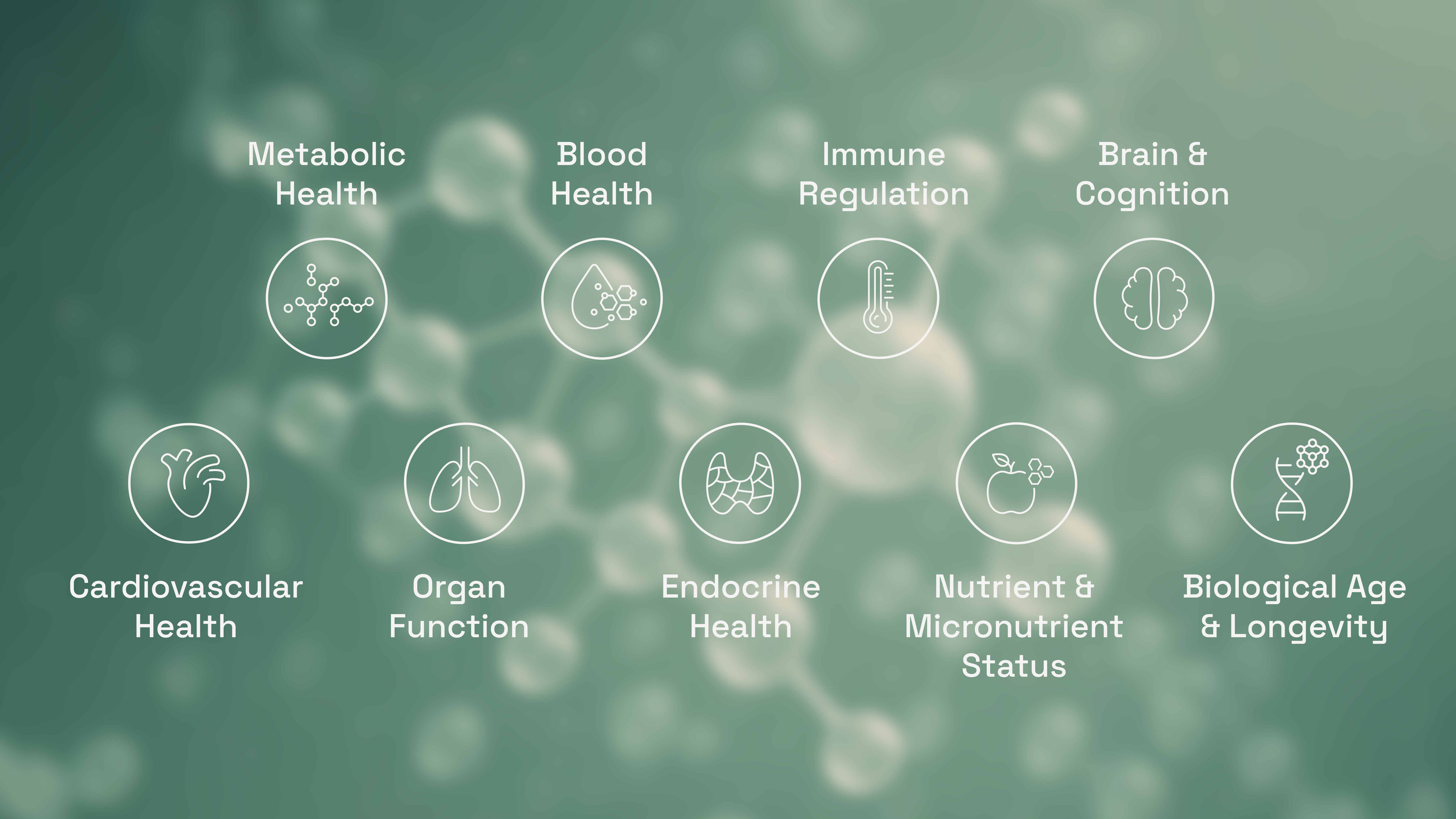 Metabolic Health

Blood Health

Immune Regulation

Brain & Cognition

Cardiovascular Health

Organ Function

Endocrine Health

Nutrient & Micronutrient Status

Biological Age & Longevity